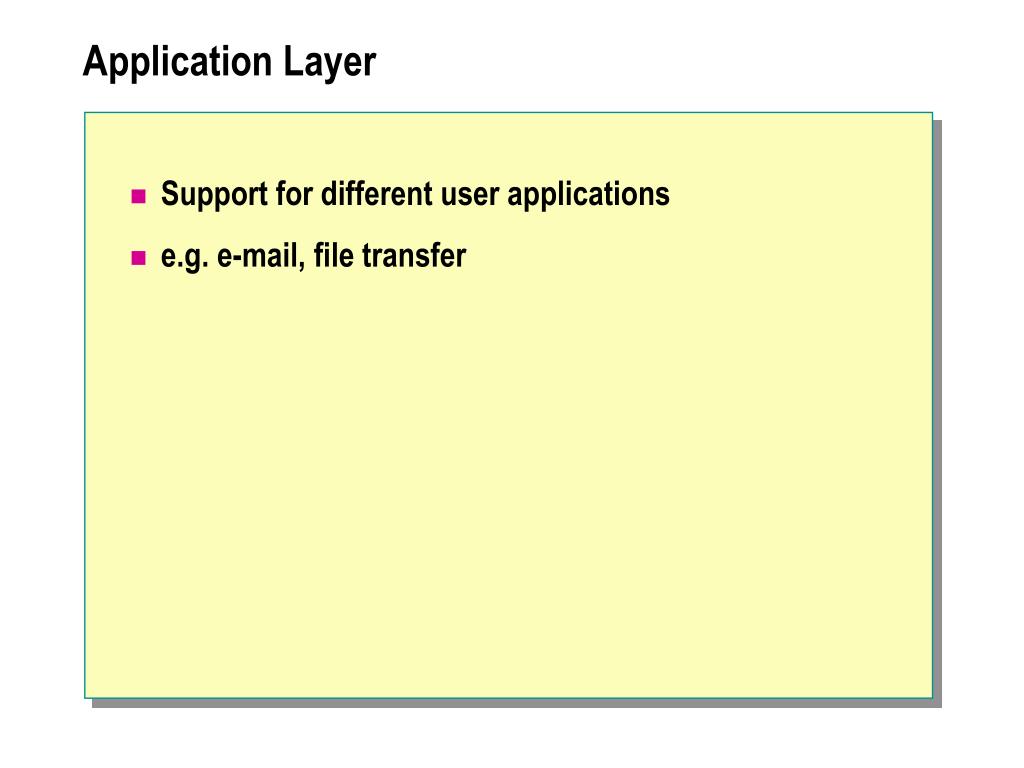 Application Layer

- Support for different user applications
- e.g. e-mail, file transfer